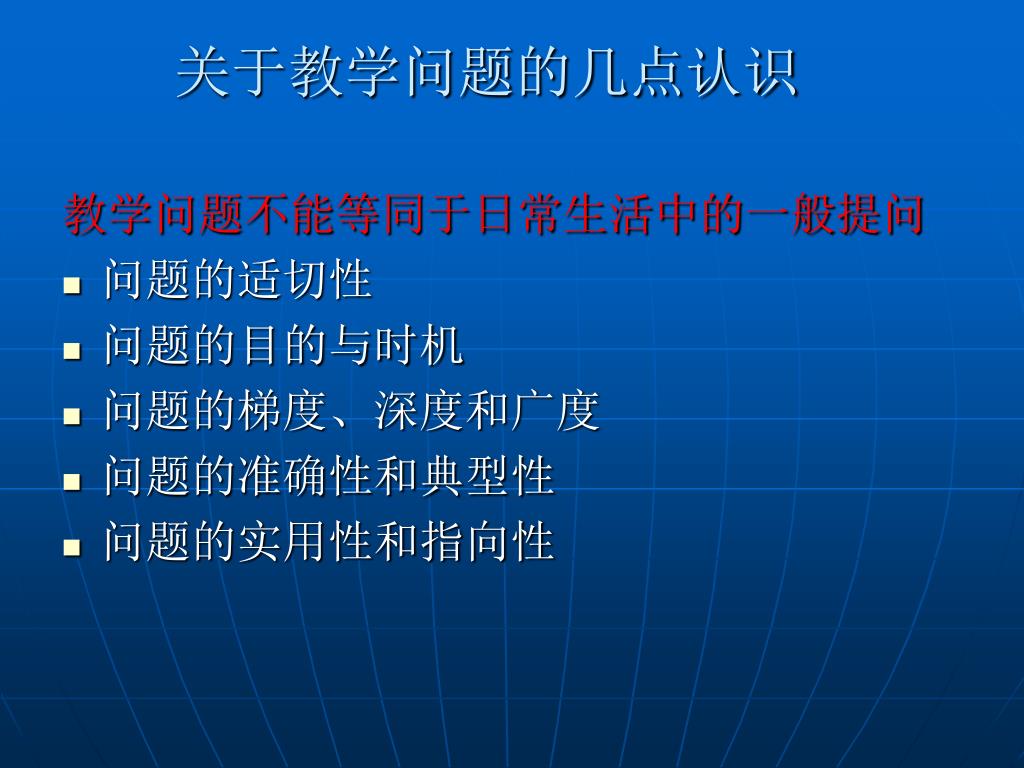 关于教学问题的几点认识

教学问题不能等同于日常生活中的一般提问

- 问题的适切性
- 问题的目的与时机
- 问题的梯度、深度和广度
- 问题的准确性和典型性
- 问题的实用性和指向性